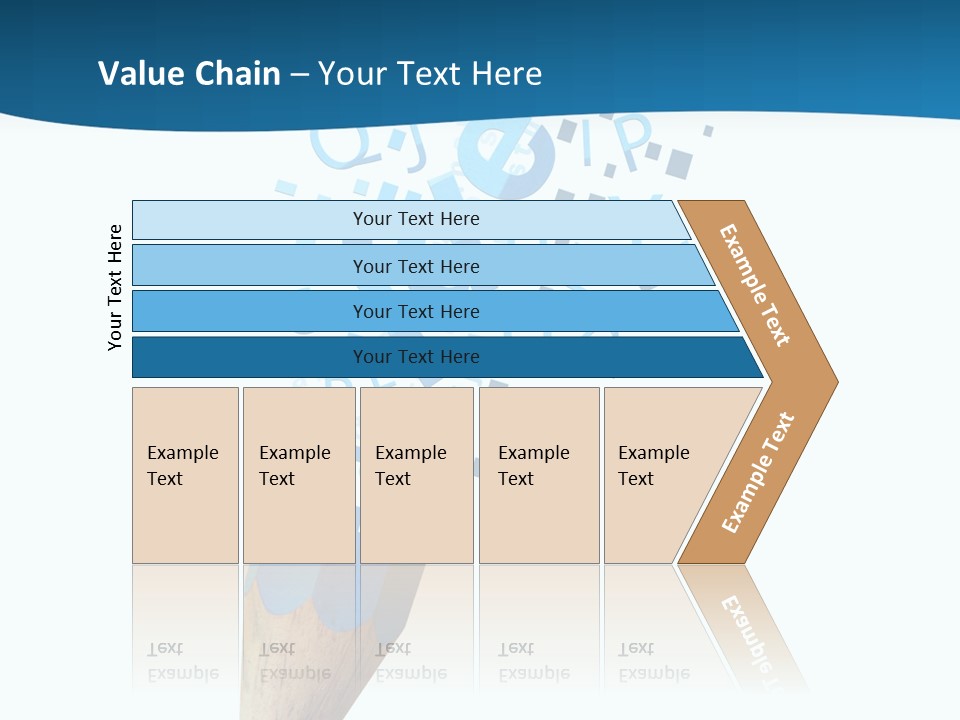 Value Chain – Your Text Here

Your Text Here

Your Text Here

Your Text Here

Your Text Here

Your Text Here

Example Text

Example Text

Example Text

Example Text

Example Text

Example Text

Example Text